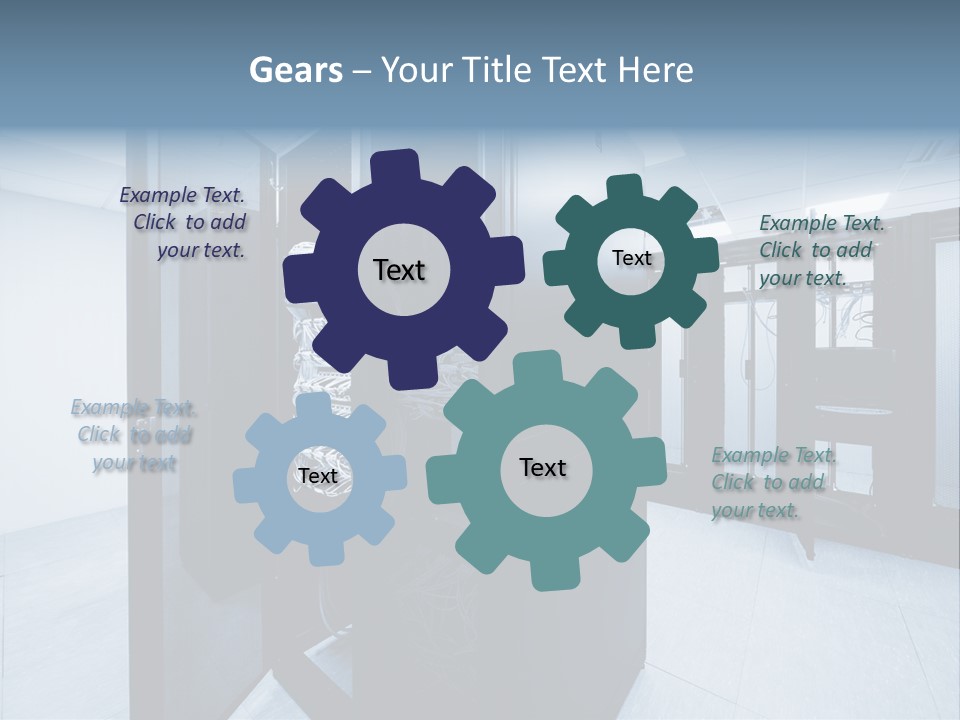 Gears – Your Title Text Here

Example Text. Click to add your text.

Text

Text

Example Text. Click to add your text.

Example Text. Click to add your text

Text

Text

Example Text. Click to add your text.